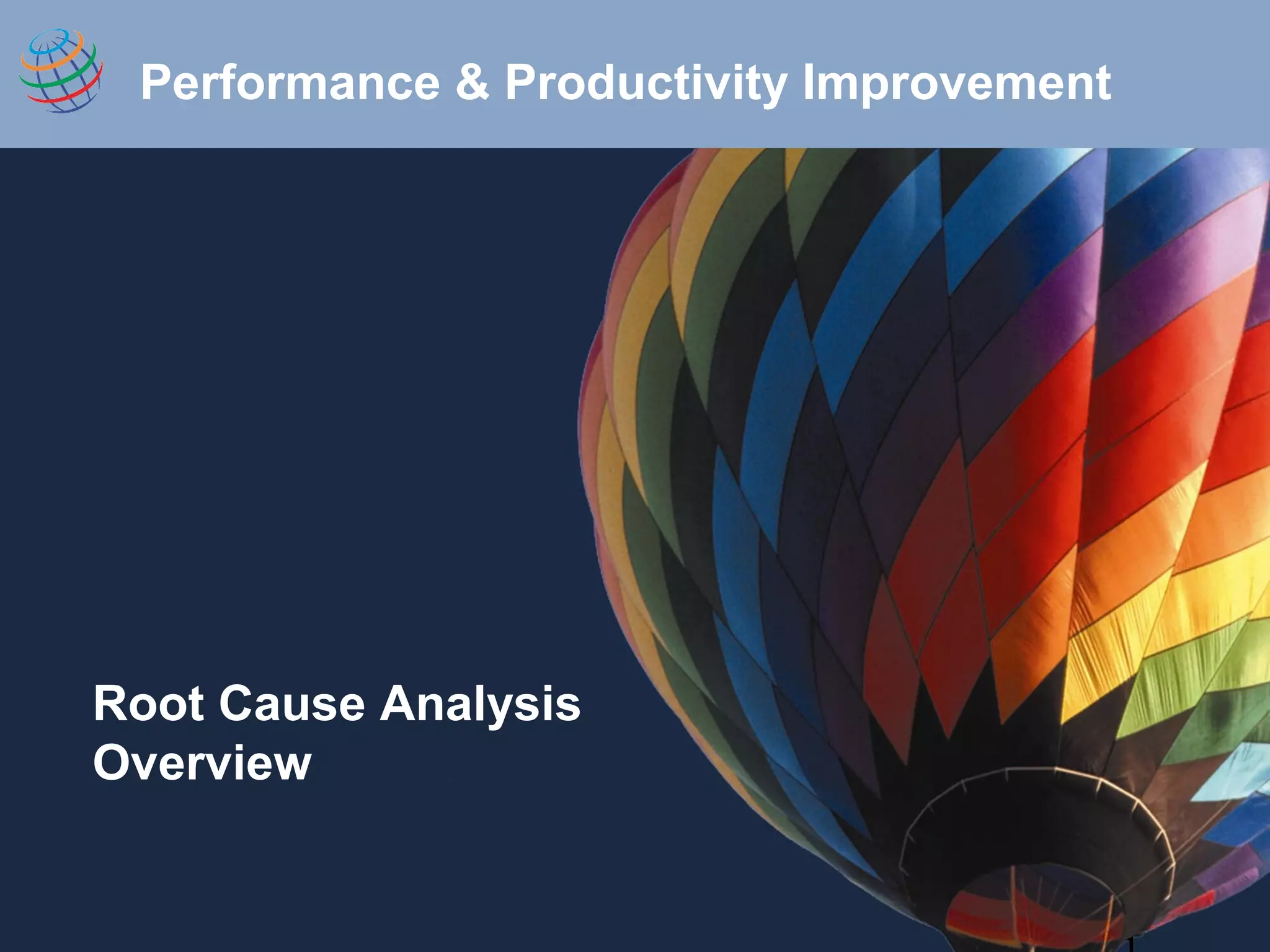 Performance & Productivity Improvement

Root Cause Analysis Overview

1